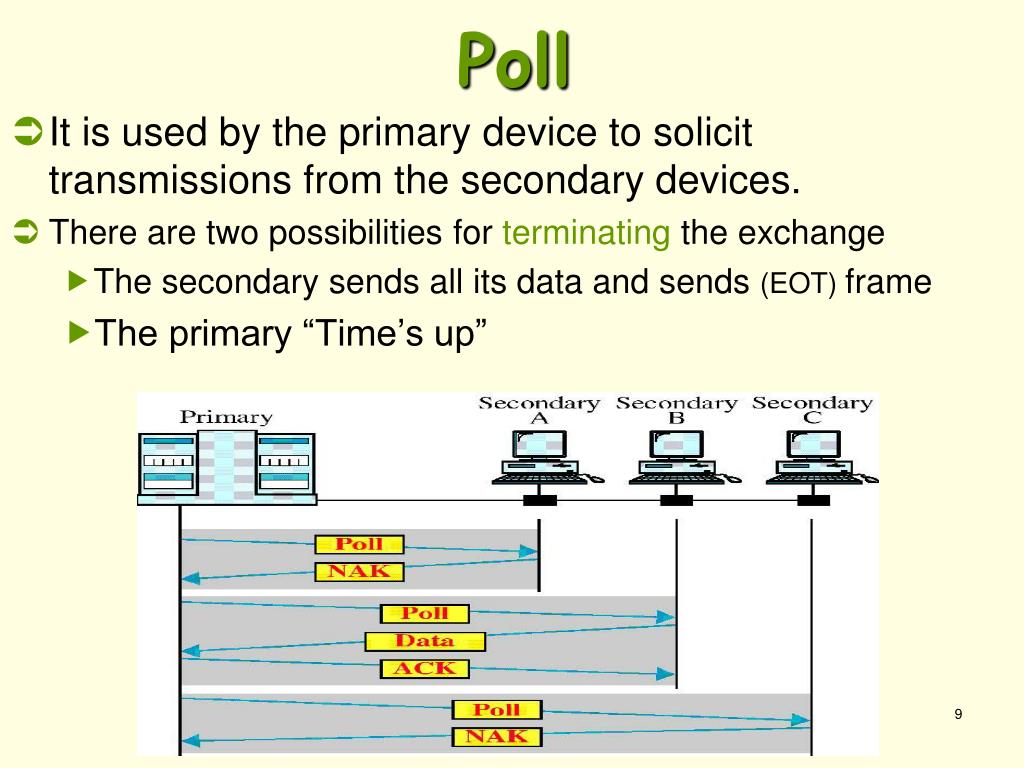 Poll

It is used by the primary device to solicit transmissions from the secondary devices.

There are two possibilities for terminating the exchange

The secondary sends all its data and sends (EOT) frame

The primary “Time’s up”

Primary

Secondary A

Secondary B

Secondary C

Poll

NAK

Poll

Data

ACK

Poll

NAK

9